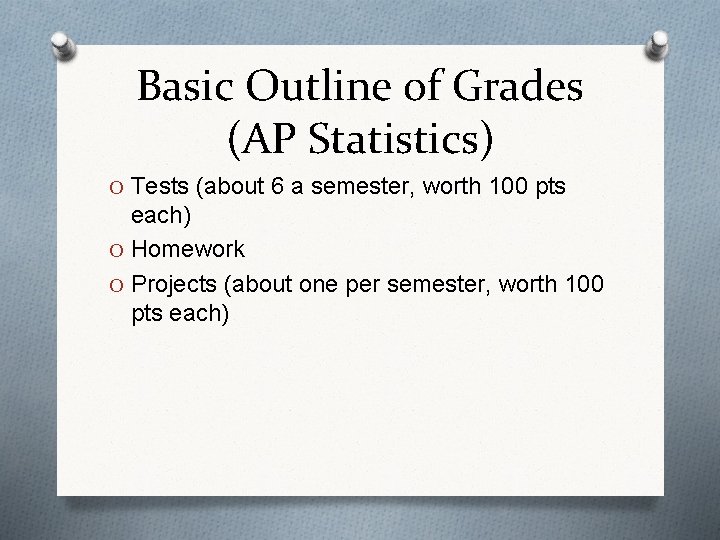 Basic Outline of Grades (AP Statistics)

O Tests (about 6 a semester, worth 100 pts each)
O Homework
O Projects (about one per semester, worth 100 pts each)